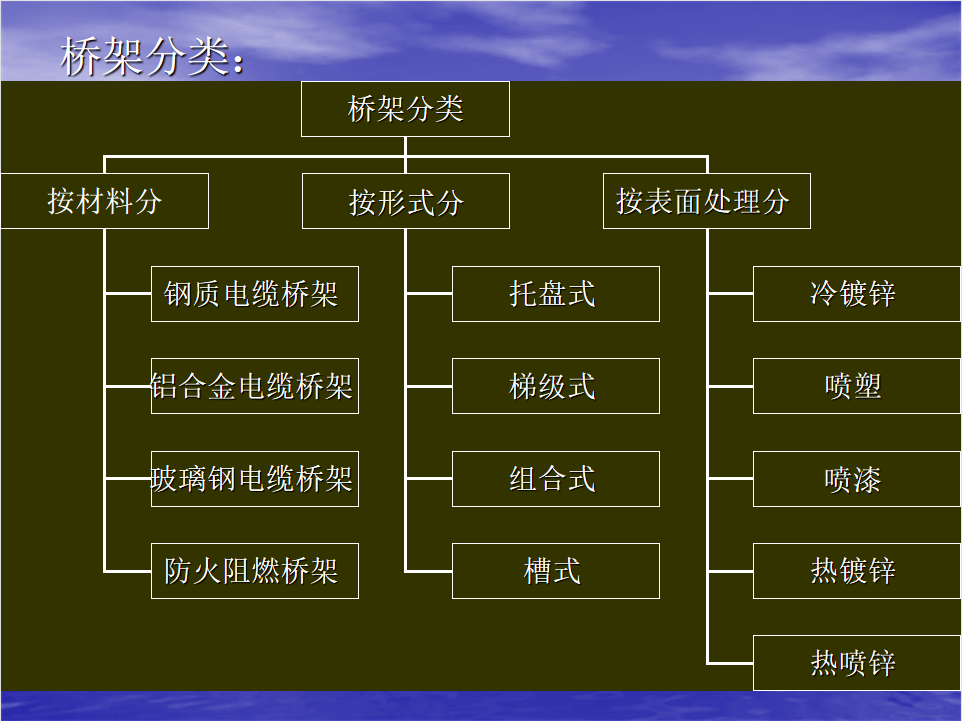 桥架分类：

桥架分类

按材料分

钢质电缆桥架

铝合金电缆桥架

玻璃钢电缆桥架

防火阻燃桥架

按形式分

托盘式

梯级式

组合式

槽式

按表面处理分

冷镀锌

喷塑

喷漆

热镀锌

热喷锌